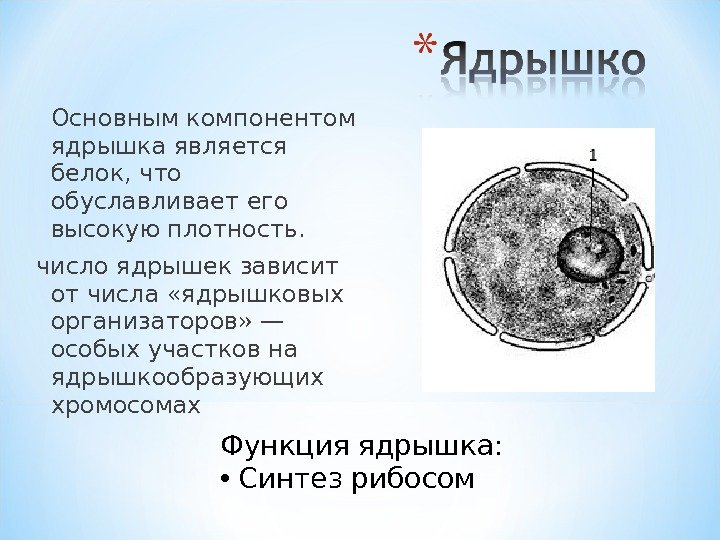 *Ядрышко

Основным компонентом ядрышка является белок, что обуславливает его высокую плотность.

число ядрышек зависит от числа «ядрышковых организаторов» — особых участков на ядрышкообразующих хромосомах

1

Функция ядрышка:
• Синтез рибосом